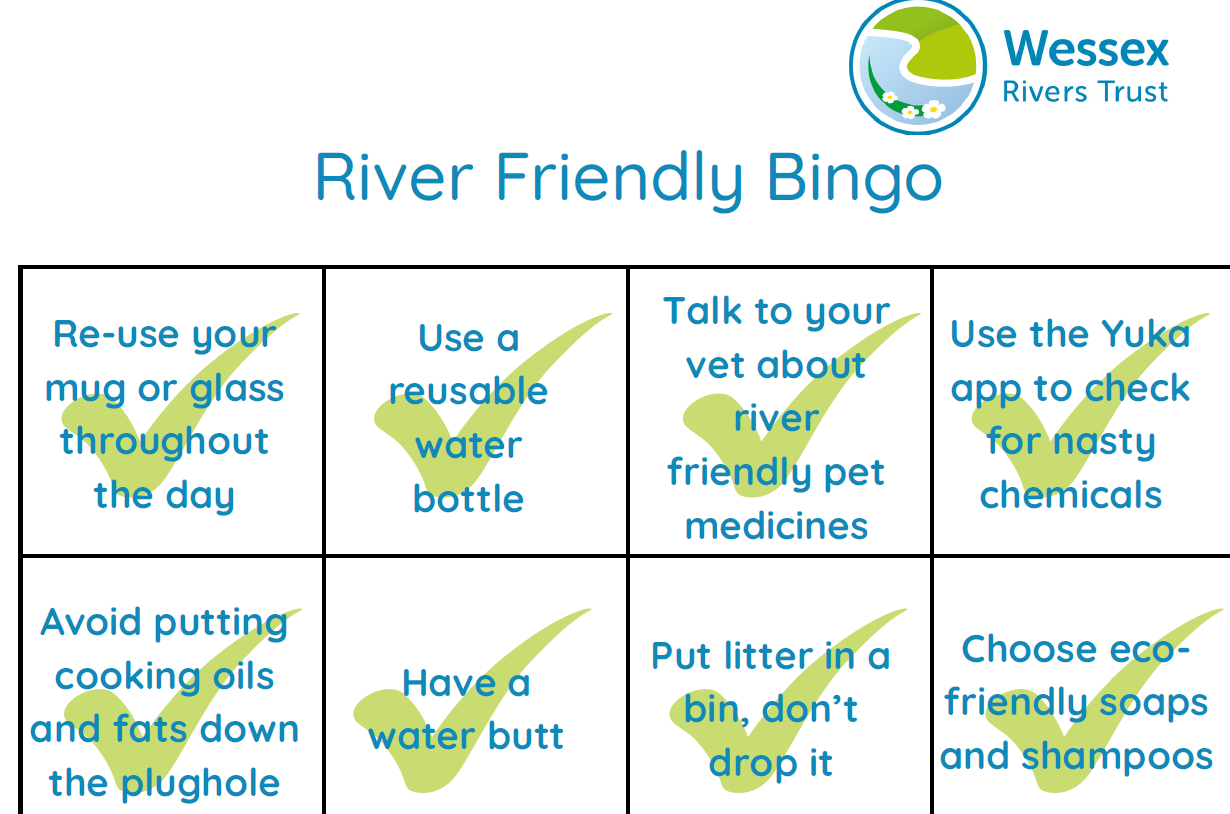 Wessex
Rivers Trust

River Friendly Bingo

| Re-use your mug or glass throughout the day | Use a reusable water bottle | Talk to your vet about river friendly pet medicines | Use the Yuka app to check for nasty chemicals |
|---|---|---|---|
| Avoid putting cooking oils and fats down the plughole | Have a water butt | Put litter in a bin, don't drop it | Choose eco-friendly soaps and shampoos |